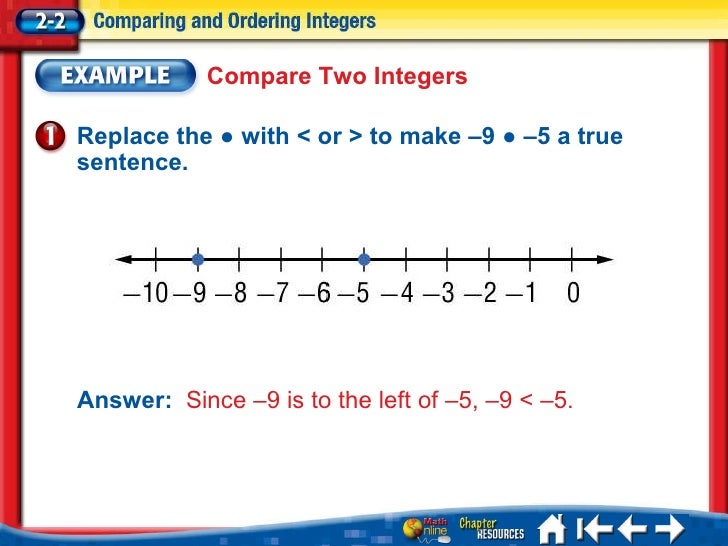 2-2 Comparing and Ordering Integers

EXAMPLE Compare Two Integers

1 Replace the ● with < or > to make –9 ● –5 a true sentence.

–10 –9 –8 –7 –6 –5 –4 –3 –2 –1 0

Answer: Since –9 is to the left of –5, –9 < –5.

Math Online Chapter RESOURCES